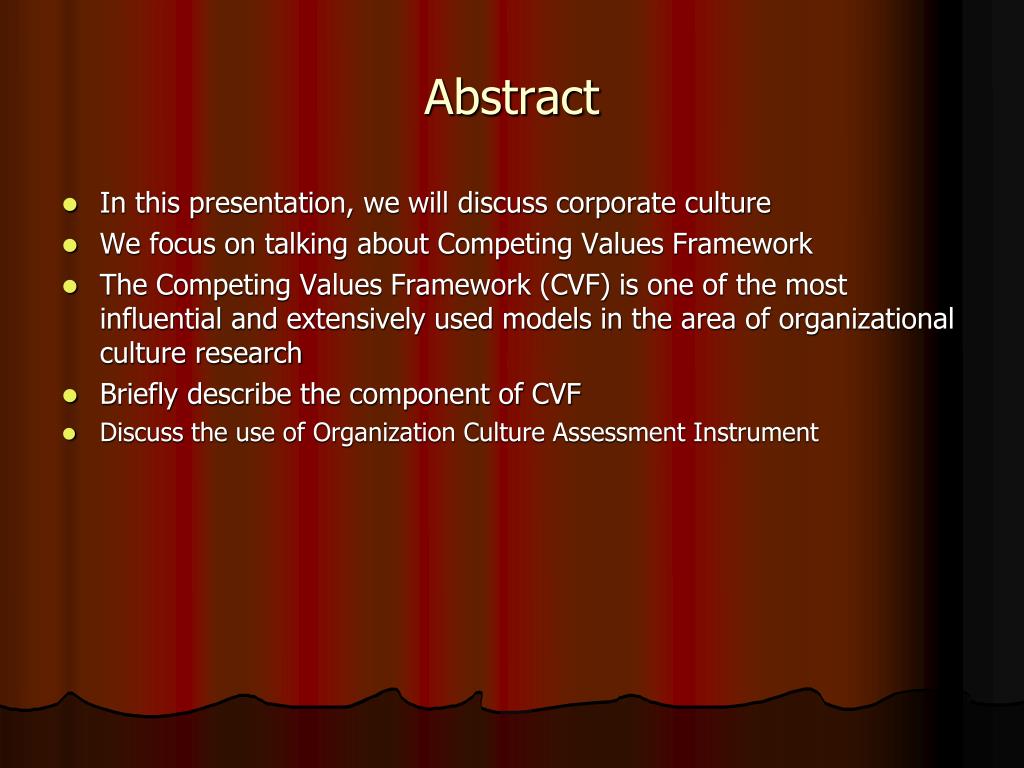 Abstract

- In this presentation, we will discuss corporate culture
- We focus on talking about Competing Values Framework
- The Competing Values Framework (CVF) is one of the most influential and extensively used models in the area of organizational culture research
- Briefly describe the component of CVF
- Discuss the use of Organization Culture Assessment Instrument